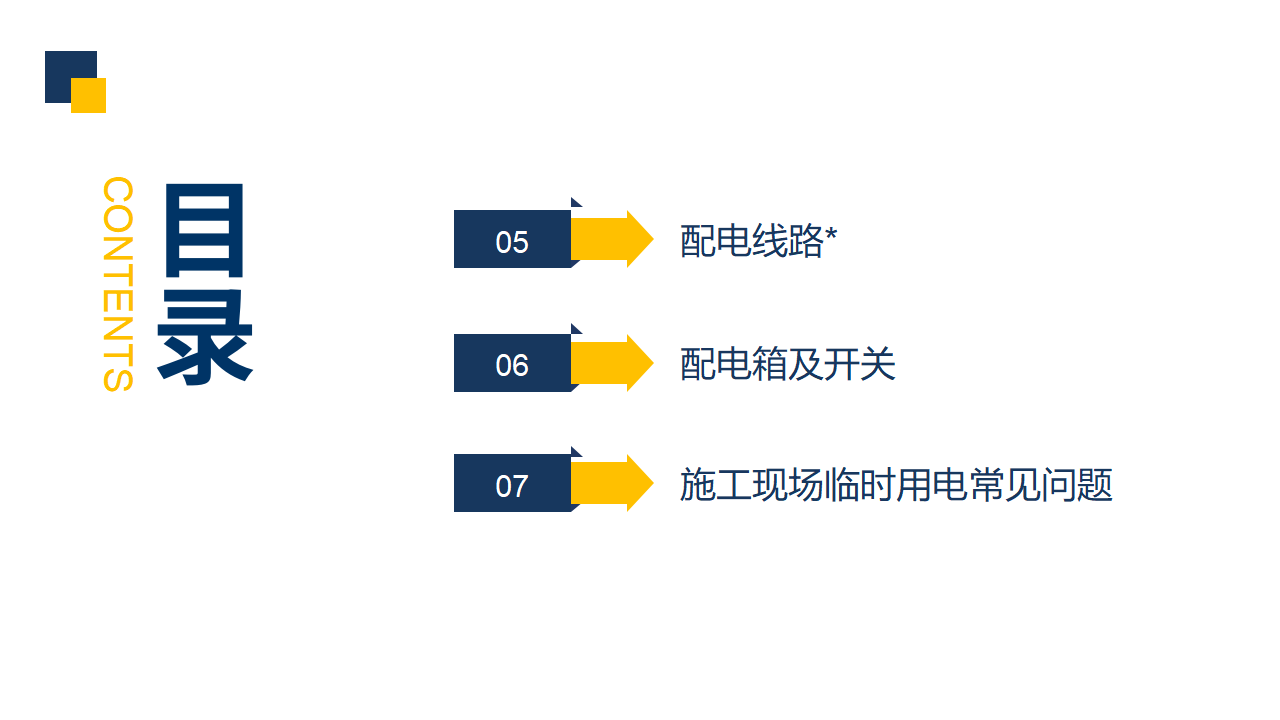 CONTENTS

目录

05 配电线路*

06 配电箱及开关

07 施工现场临时用电常见问题